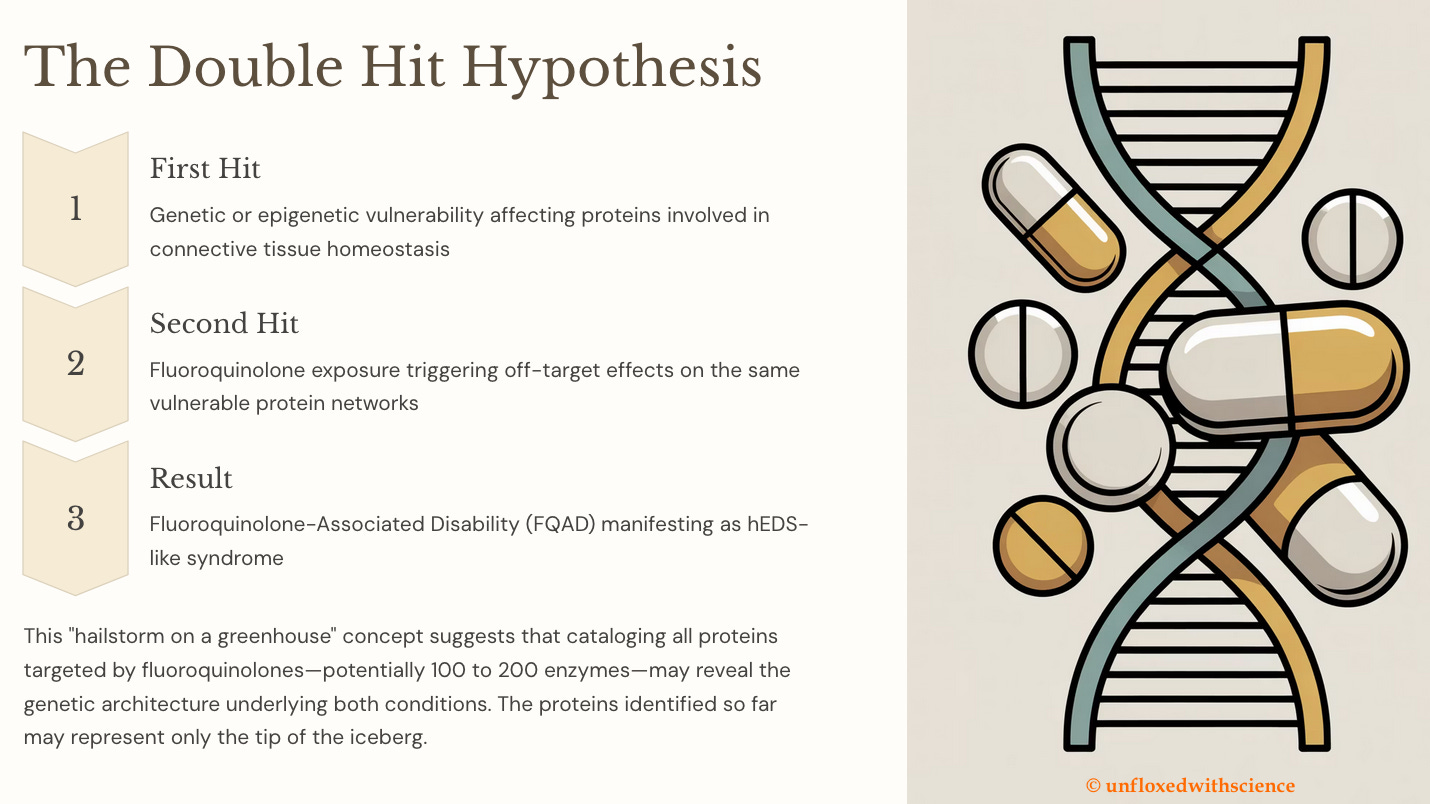 The Double Hit Hypothesis

1

First Hit

Genetic or epigenetic vulnerability affecting proteins involved in connective tissue homeostasis

2

Second Hit

Fluoroquinolone exposure triggering off-target effects on the same vulnerable protein networks

3

Result

Fluoroquinolone-Associated Disability (FQAD) manifesting as hEDS-like syndrome

This "hailstorm on a greenhouse" concept suggests that cataloging all proteins targeted by fluoroquinolones—potentially 100 to 200 enzymes—may reveal the genetic architecture underlying both conditions. The proteins identified so far may represent only the tip of the iceberg.

© unfloxedwithscience